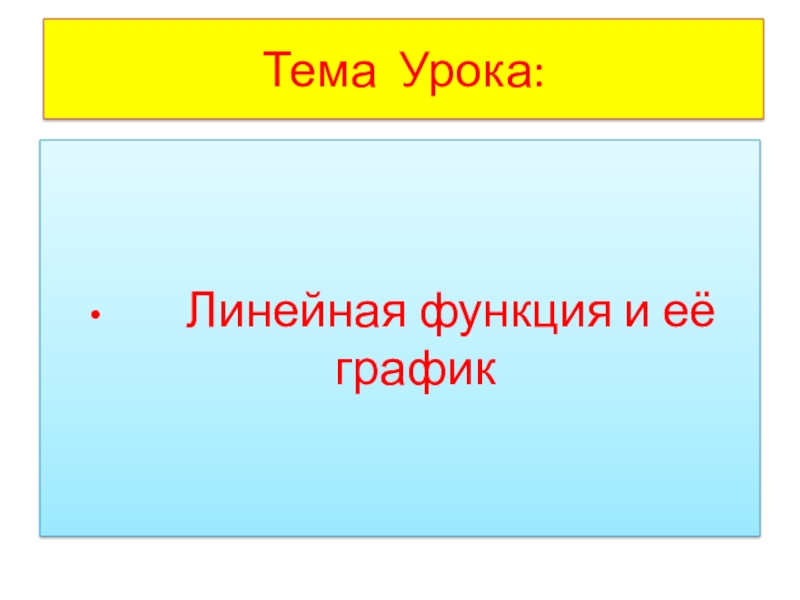 Тема Урока:

• Линейная функция и её график